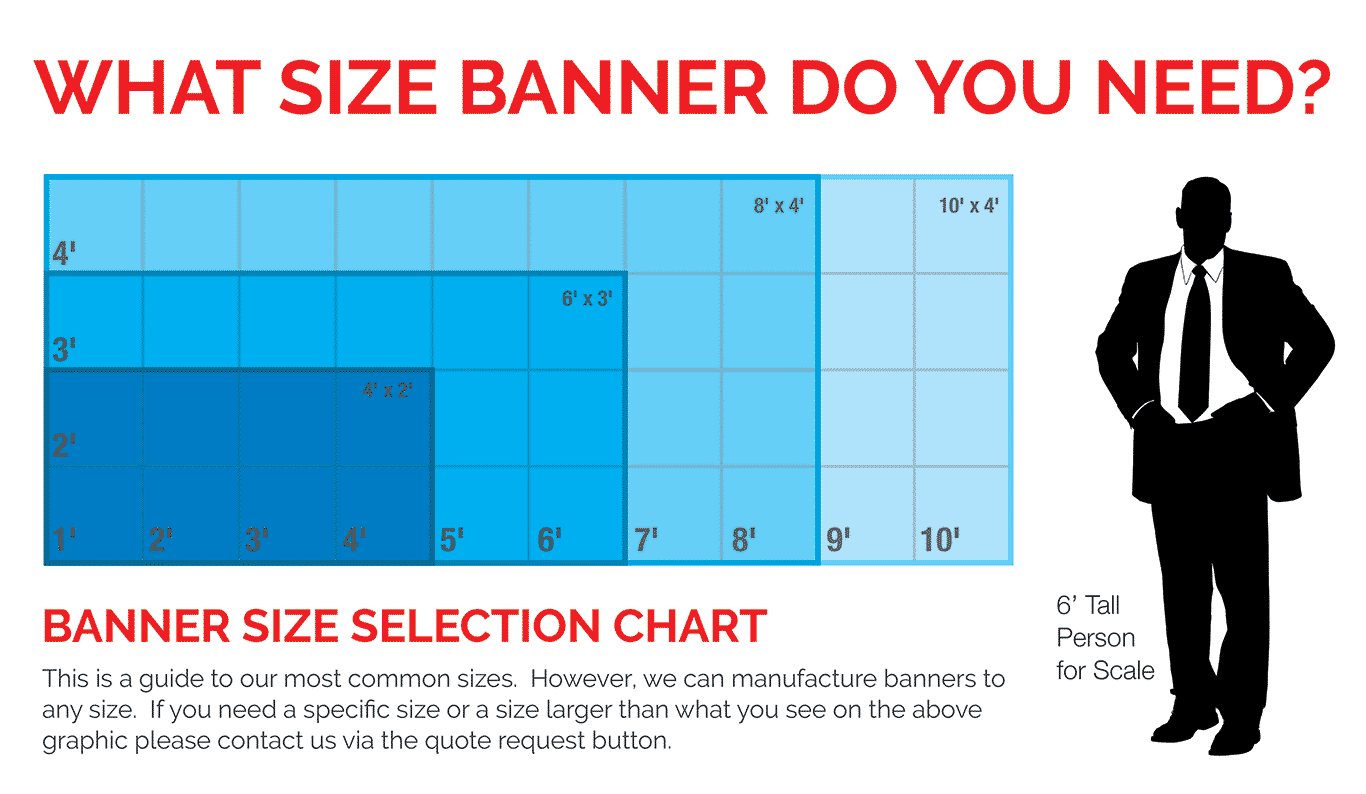 WHAT SIZE BANNER DO YOU NEED?

8' x 4'

10' x 4'

4'

6' x 3'

3'

4' x 2'

2'

1' 2' 3' 4' 5' 6' 7' 8' 9' 10'

6' Tall Person for Scale

BANNER SIZE SELECTION CHART

This is a guide to our most common sizes. However, we can manufacture banners to any size. If you need a specific size or a size larger than what you see on the above graphic please contact us via the quote request button.